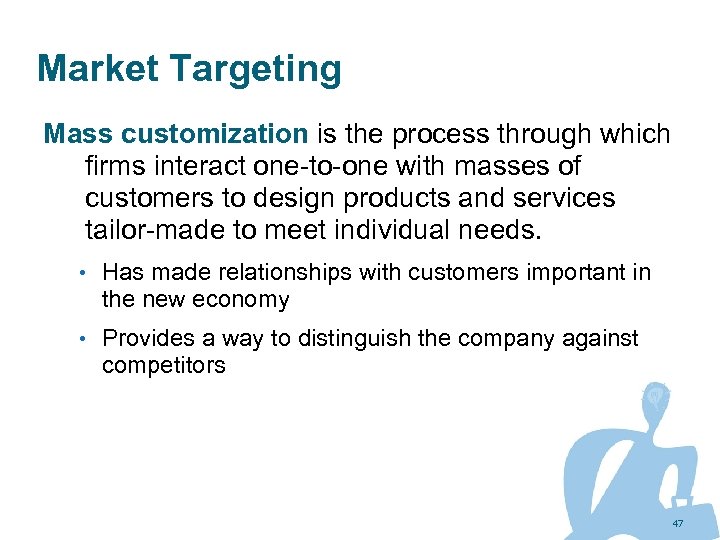 Market Targeting

Mass customization is the process through which firms interact one-to-one with masses of customers to design products and services tailor-made to meet individual needs.

• Has made relationships with customers important in the new economy

• Provides a way to distinguish the company against competitors

47